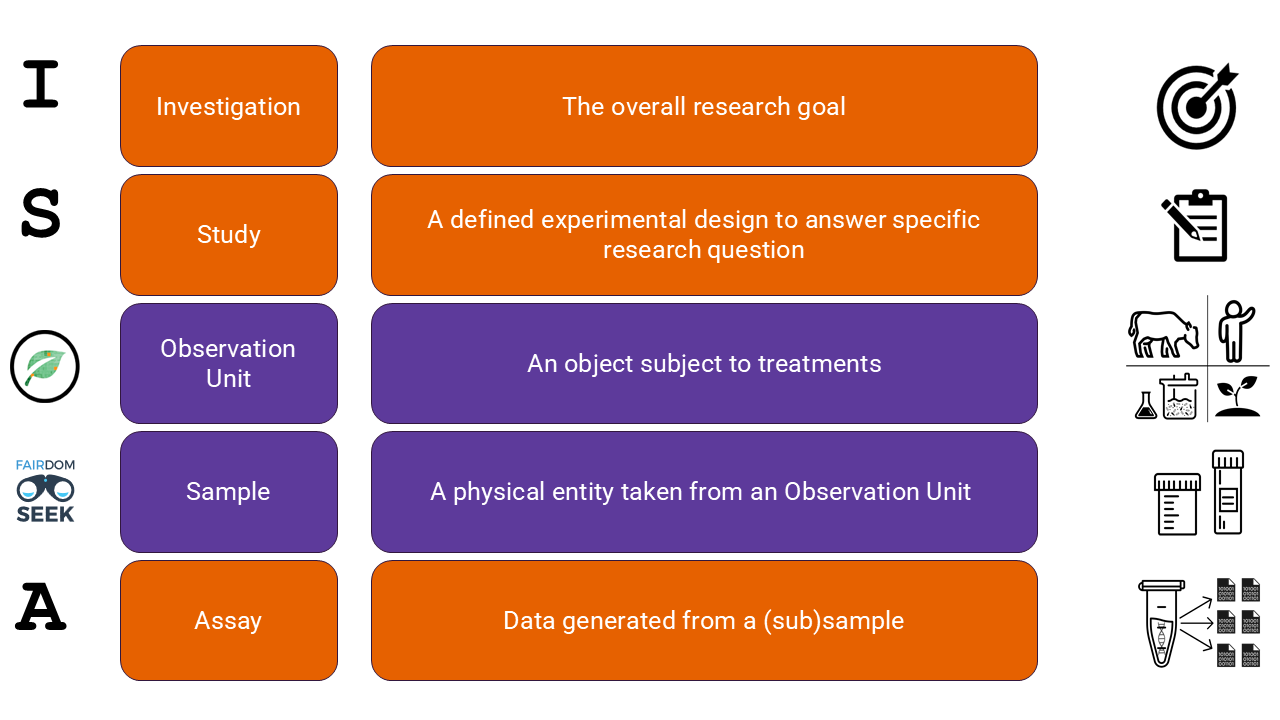 I

Investigation

The overall research goal

S

Study

A defined experimental design to answer specific research question

Observation Unit

An object subject to treatments

FAIRDOM SEEK

Sample

A physical entity taken from an Observation Unit

A

Assay

Data generated from a (sub)sample